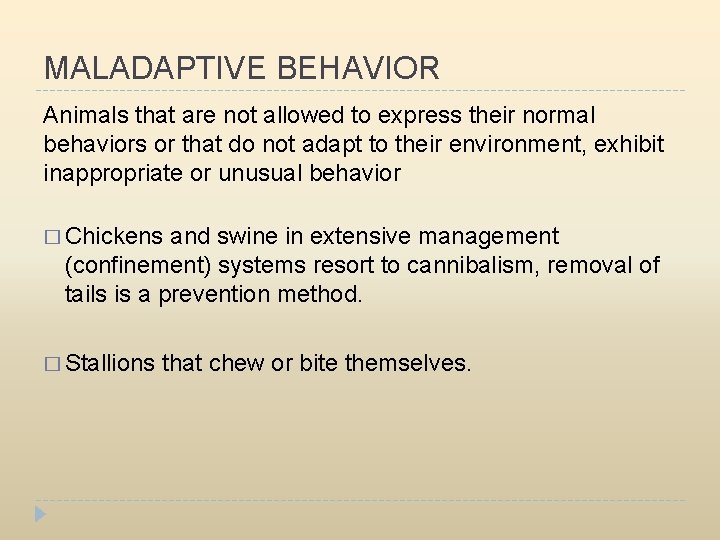 MALADAPTIVE BEHAVIOR

Animals that are not allowed to express their normal behaviors or that do not adapt to their environment, exhibit inappropriate or unusual behavior

□ Chickens and swine in extensive management (confinement) systems resort to cannibalism, removal of tails is a prevention method.

□ Stallions that chew or bite themselves.